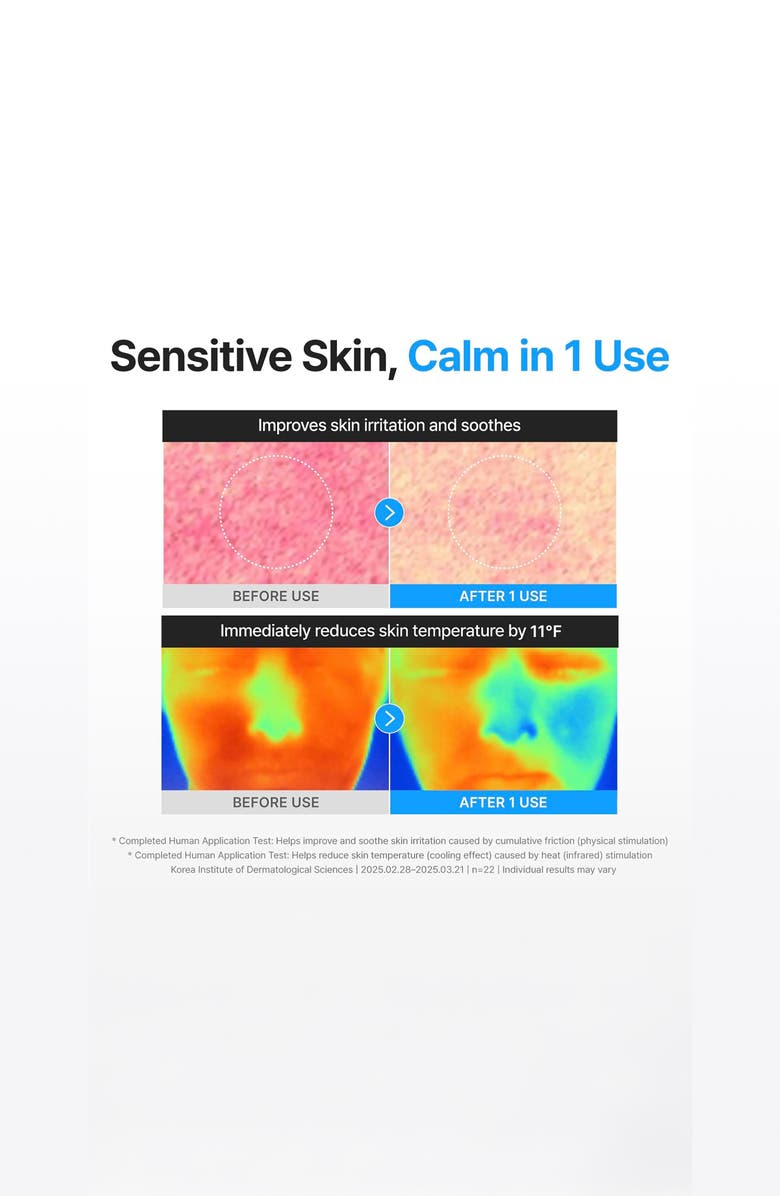 Sensitive Skin, Calm in 1 Use

Improves skin irritation and soothes

BEFORE USE

AFTER 1 USE

Immediately reduces skin temperature by 11°F

BEFORE USE

AFTER 1 USE

* Completed Human Application Test: Helps improve and soothe skin irritation caused by cumulative friction (physical stimulation)
* Completed Human Application Test: Helps reduce skin temperature (cooling effect) caused by heat (infrared) stimulation
Korea Institute of Dermatological Sciences | 2025.02.28–2025.03.21 | n=22 | Individual results may vary